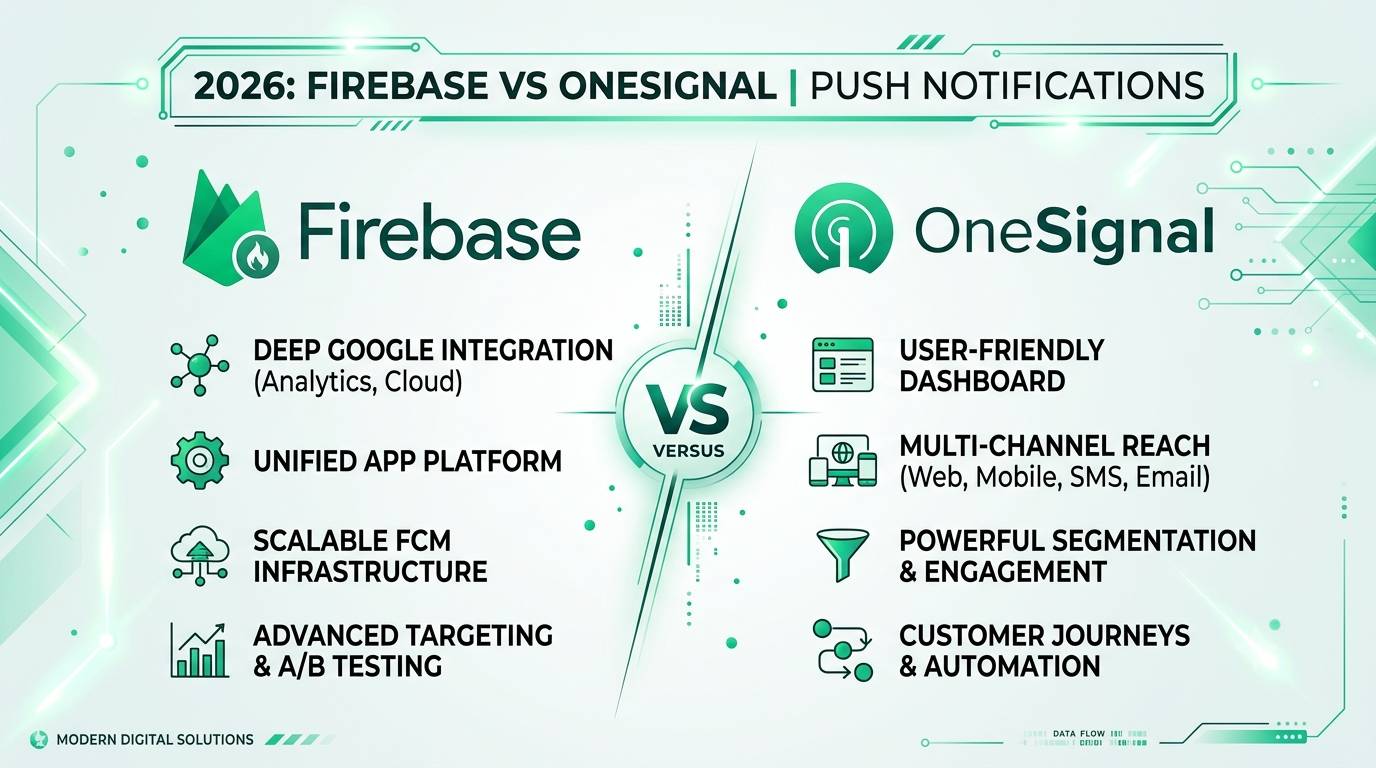 2026: FIREBASE VS ONESIGNAL | PUSH NOTIFICATIONS

Firebase

DEEP GOOGLE INTEGRATION (Analytics, Cloud)

UNIFIED APP PLATFORM

SCALABLE FCM INFRASTRUCTURE

ADVANCED TARGETING & A/B TESTING

VS
VERSUS

OneSignal

USER-FRIENDLY DASHBOARD

MULTI-CHANNEL REACH (Web, Mobile, SMS, Email)

POWERFUL SEGMENTATION & ENGAGEMENT

CUSTOMER JOURNEYS & AUTOMATION

MODERN DIGITAL SOLUTIONS

DATA FLOW